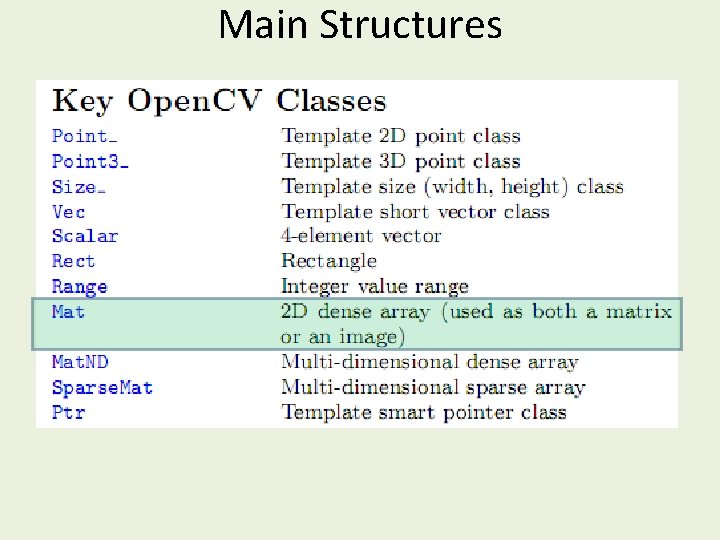 Main Structures

Key OpenCV Classes

| | |
|---|---|
| Point_ | Template 2D point class |
| Point3_ | Template 3D point class |
| Size_ | Template size (width, height) class |
| Vec | Template short vector class |
| Scalar | 4-element vector |
| Rect | Rectangle |
| Range | Integer value range |
| Mat | 2D dense array (used as both a matrix or an image) |
| MatND | Multi-dimensional dense array |
| SparseMat | Multi-dimensional sparse array |
| Ptr | Template smart pointer class |